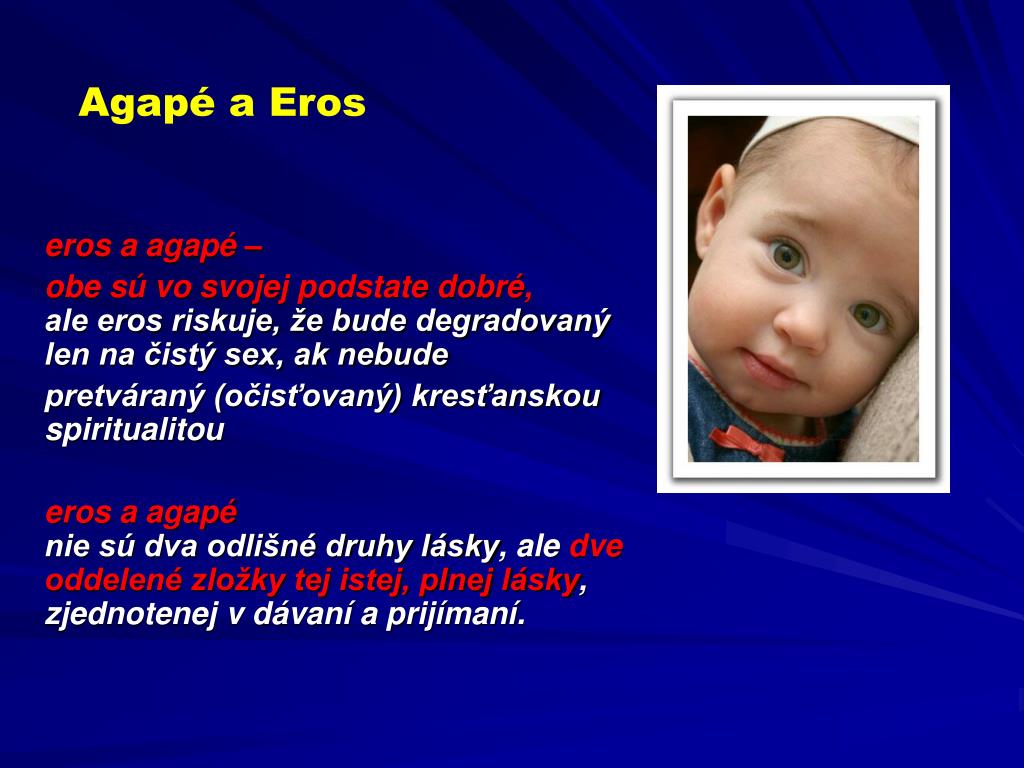 Agapé a Eros

eros a agapé –

obe sú vo svojej podstate dobré, ale eros riskuje, že bude degradovaný len na čistý sex, ak nebude

pretváraný (očisťovaný) kresťanskou spiritualitou

eros a agapé nie sú dva odlišné druhy lásky, ale dve oddelené zložky tej istej, plnej lásky, zjednotenej v dávaní a prijímaní.